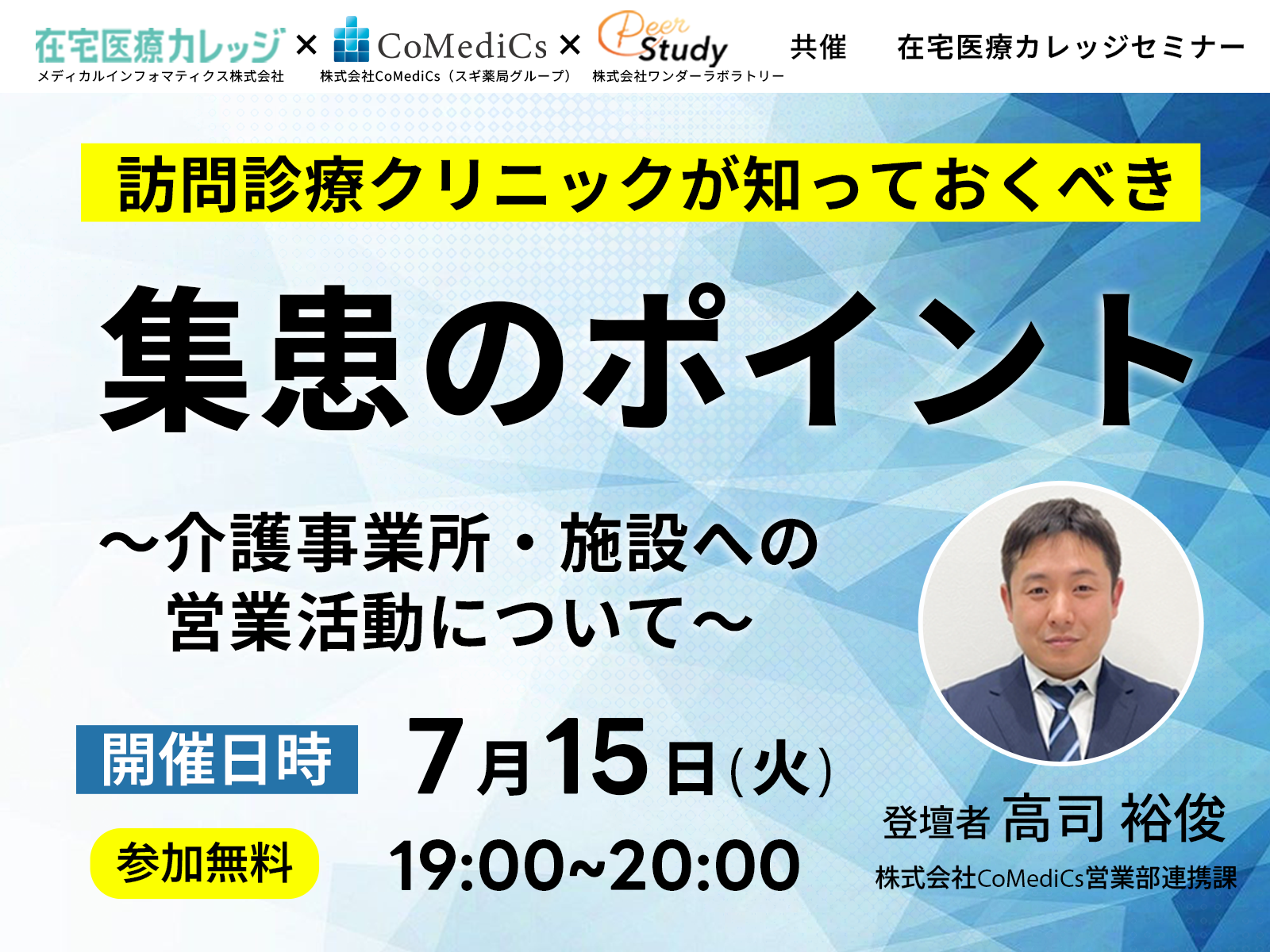 在宅医療カレッジ × CoMediCs × Peer Study 共催 在宅医療カレッジセミナー
メディカルインフォマティクス株式会社 株式会社CoMediCs（スギ薬局グループ） 株式会社ワンダーラボラトリー

訪問診療クリニックが知っておくべき

集患のポイント

～介護事業所・施設への営業活動について～

開催日時 7月15日(火)

参加無料 19:00~20:00

登壇者 高司 裕俊
株式会社CoMediCs営業部連携課